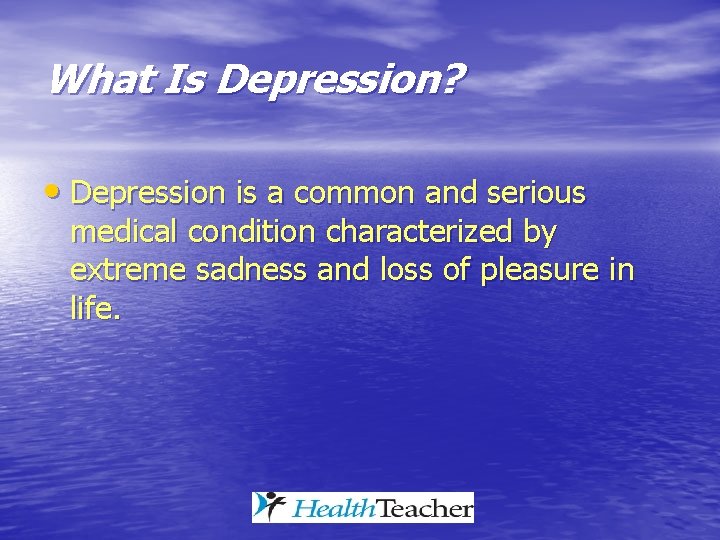 What Is Depression?

• Depression is a common and serious medical condition characterized by extreme sadness and loss of pleasure in life.

HealthTeacher